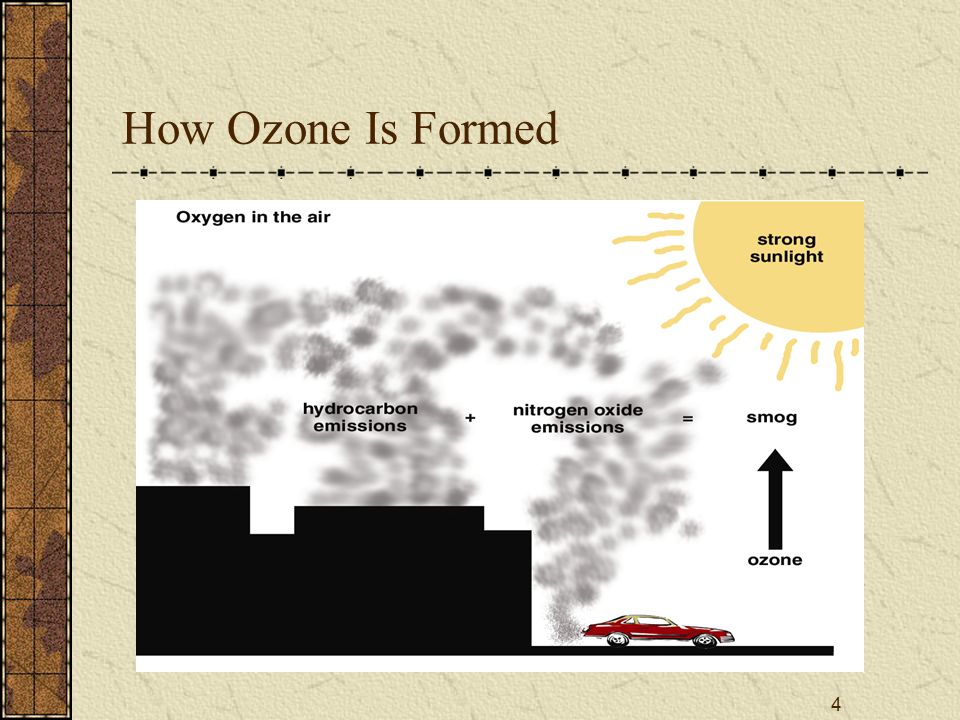 How Ozone Is Formed

Oxygen in the air

strong sunlight

hydrocarbon emissions + nitrogen oxide emissions = smog

ozone

4